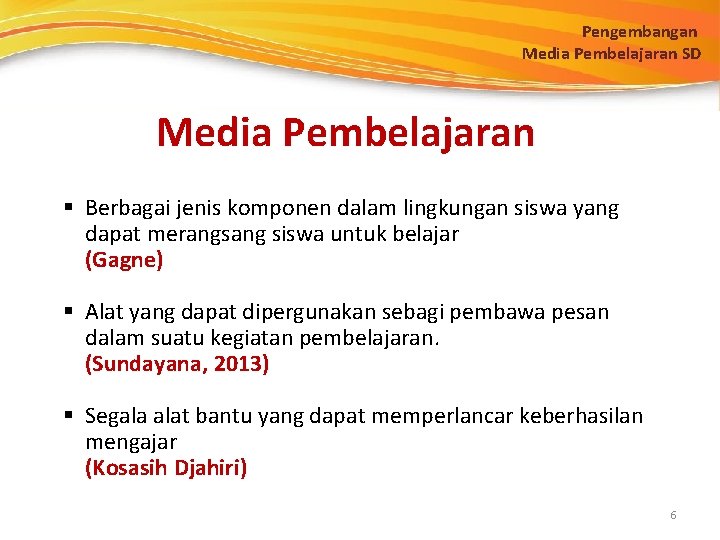 Pengembangan
Media Pembelajaran SD

Media Pembelajaran

▪ Berbagai jenis komponen dalam lingkungan siswa yang dapat merangsang siswa untuk belajar
(Gagne)

▪ Alat yang dapat dipergunakan sebagi pembawa pesan dalam suatu kegiatan pembelajaran.
(Sundayana, 2013)

▪ Segala alat bantu yang dapat memperlancar keberhasilan mengajar
(Kosasih Djahiri)

6